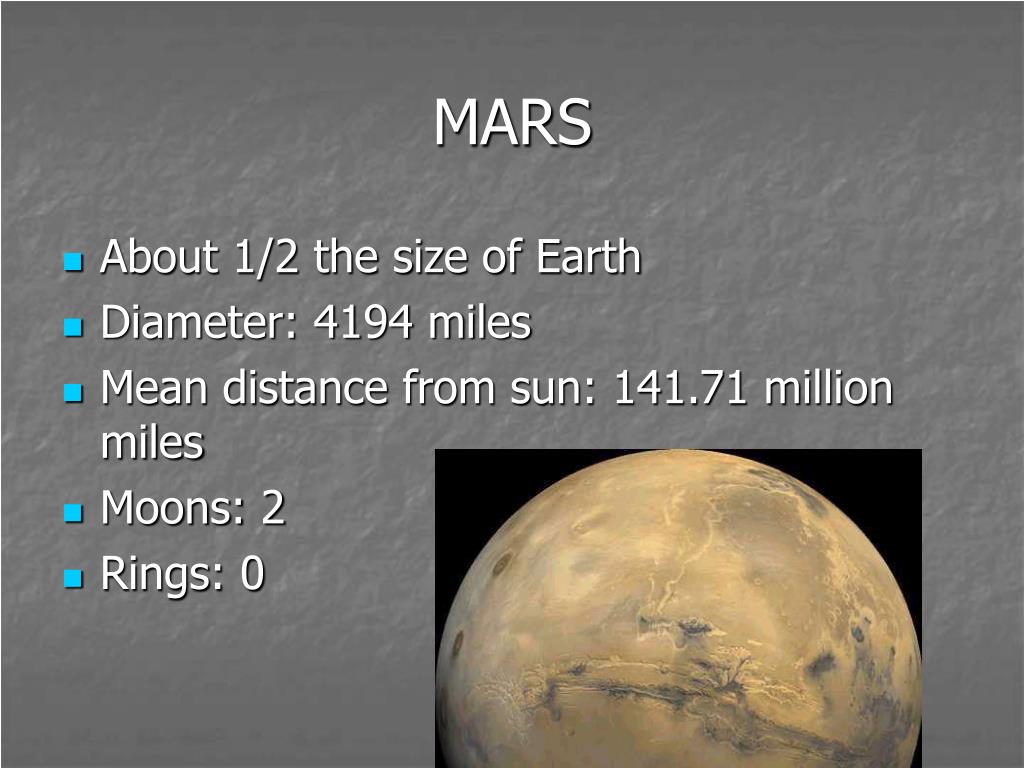 MARS

- About 1/2 the size of Earth
- Diameter: 4194 miles
- Mean distance from sun: 141.71 million miles
- Moons: 2
- Rings: 0